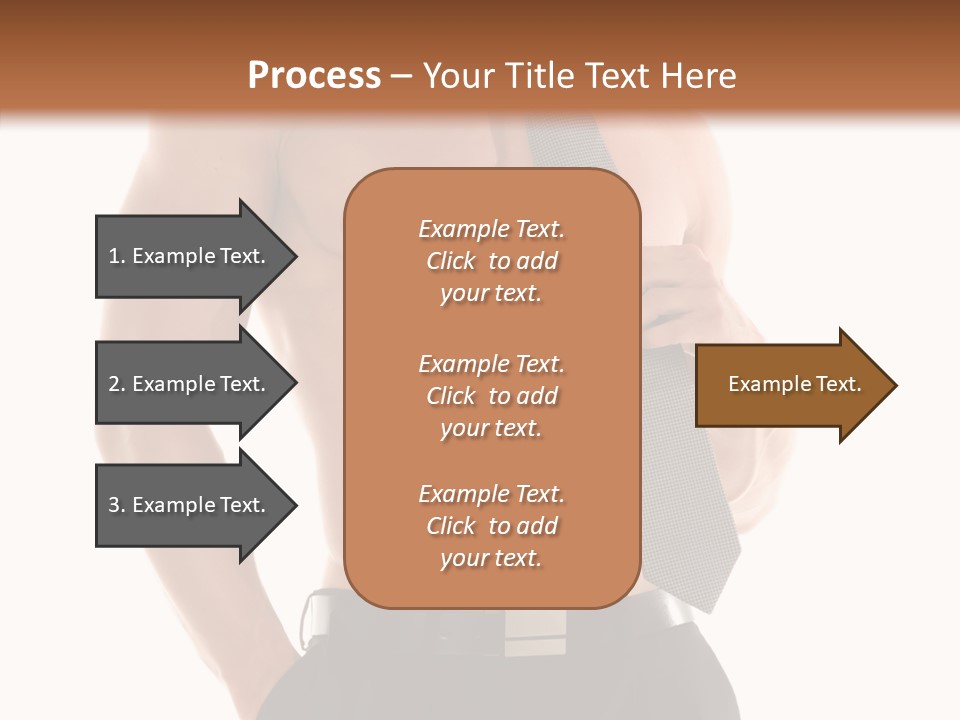 Process – Your Title Text Here

1. Example Text.

2. Example Text.

3. Example Text.

Example Text. Click to add your text.

Example Text. Click to add your text.

Example Text. Click to add your text.

Example Text.